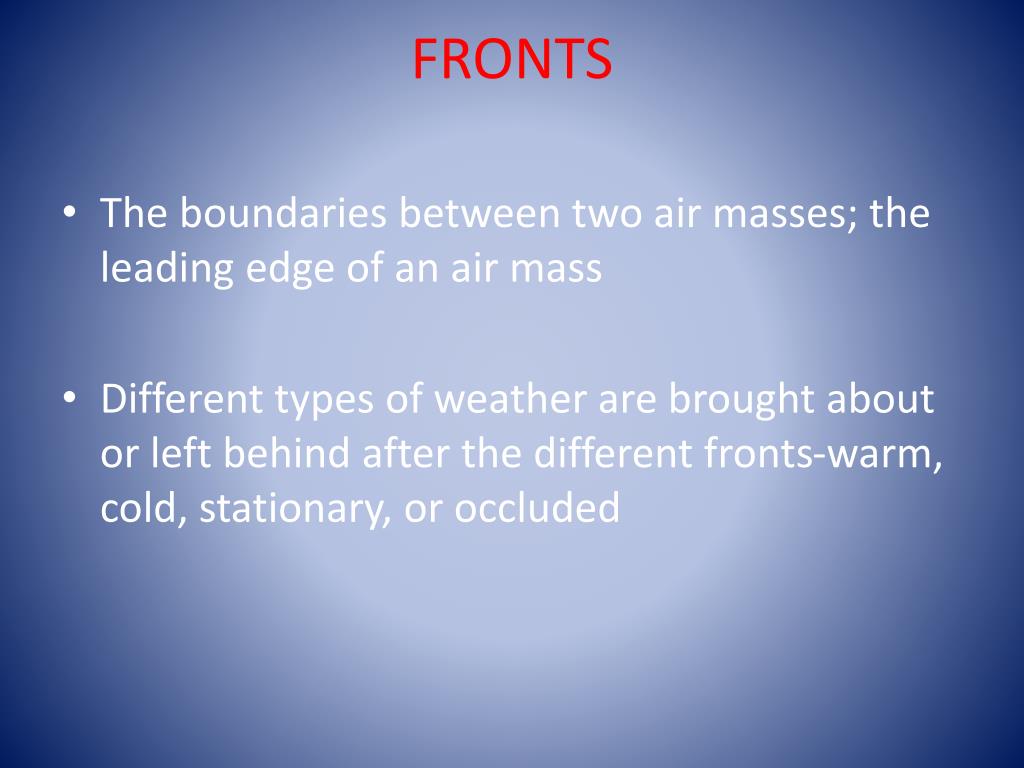 FRONTS

• The boundaries between two air masses; the leading edge of an air mass

• Different types of weather are brought about or left behind after the different fronts-warm, cold, stationary, or occluded